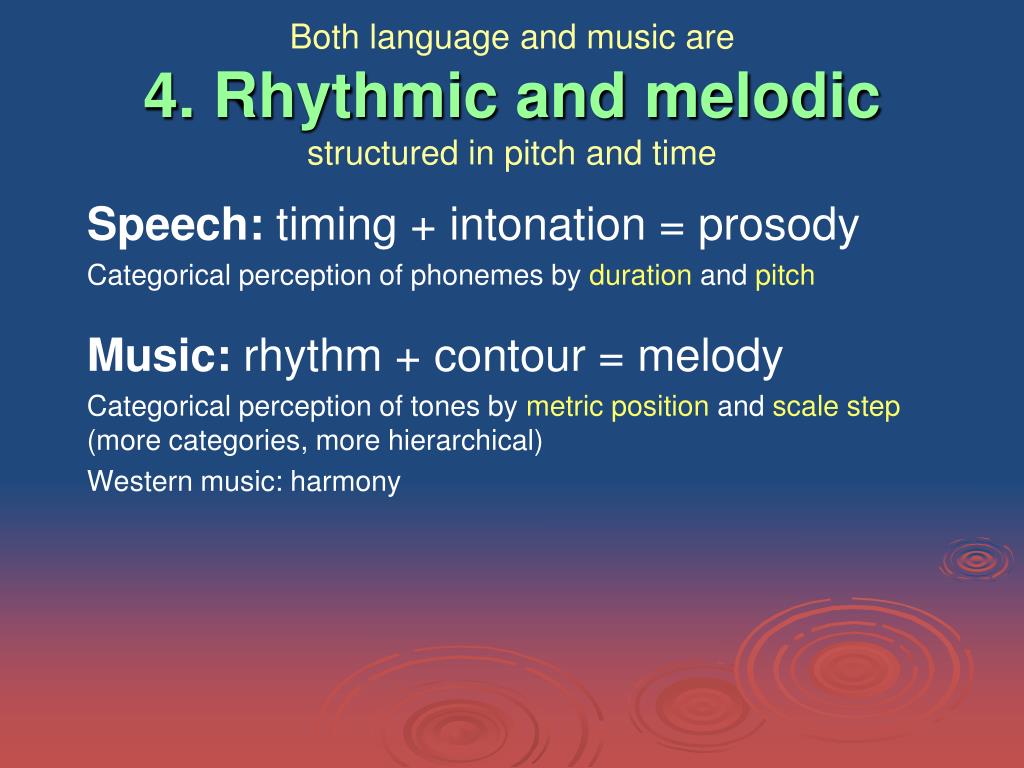 Both language and music are
4. Rhythmic and melodic
structured in pitch and time

Speech: timing + intonation = prosody

Categorical perception of phonemes by duration and pitch

Music: rhythm + contour = melody

Categorical perception of tones by metric position and scale step (more categories, more hierarchical)

Western music: harmony